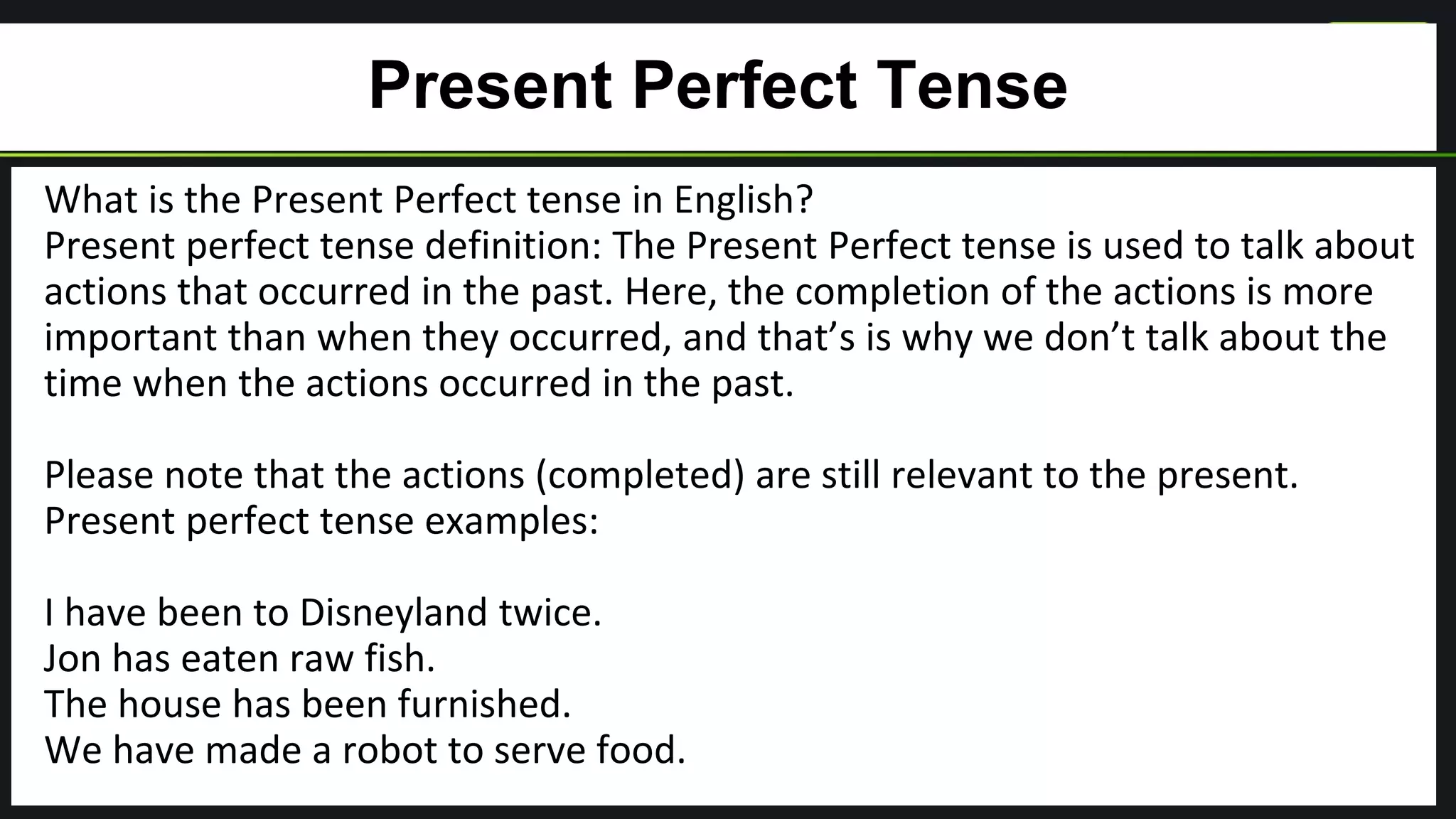 Present Perfect Tense

What is the Present Perfect tense in English?
Present perfect tense definition: The Present Perfect tense is used to talk about actions that occurred in the past. Here, the completion of the actions is more important than when they occurred, and that’s is why we don’t talk about the time when the actions occurred in the past.

Please note that the actions (completed) are still relevant to the present.
Present perfect tense examples:

I have been to Disneyland twice.
Jon has eaten raw fish.
The house has been furnished.
We have made a robot to serve food.